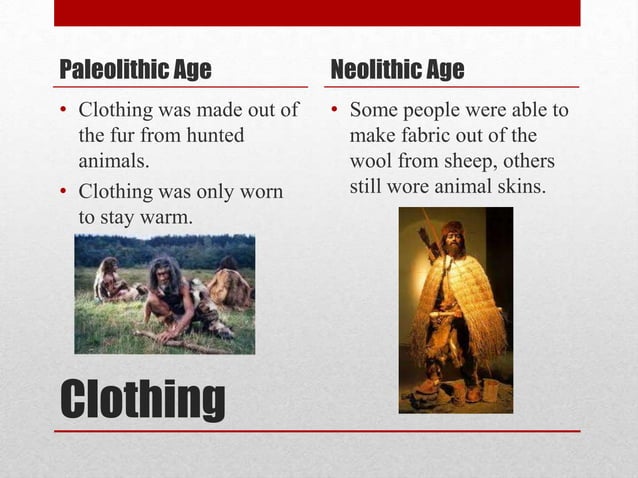 Paleolithic Age

• Clothing was made out of the fur from hunted animals.
• Clothing was only worn to stay warm.

Neolithic Age

• Some people were able to make fabric out of the wool from sheep, others still wore animal skins.

Clothing